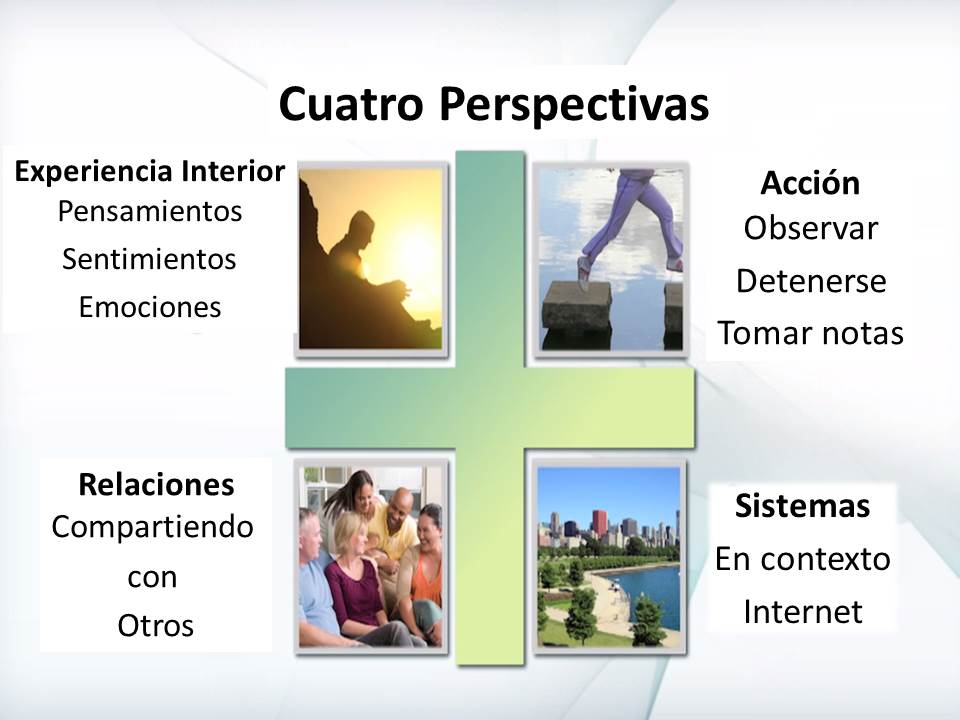 Cuatro Perspectivas

Experiencia Interior
Pensamientos
Sentimientos
Emociones

Acción
Observar
Detenerse
Tomar notas

Relaciones
Compartiendo
con
Otros

Sistemas
En contexto
Internet